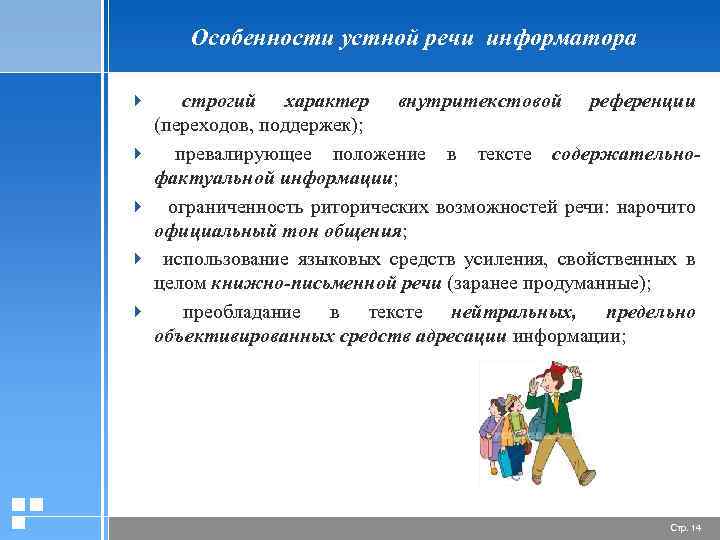 Особенности устной речи информатора

строгий характер внутритекстовой референции (переходов, поддержек);

превалирующее положение в тексте содержательно-фактуальной информации;

ограниченность риторических возможностей речи: нарочито официальный тон общения;

использование языковых средств усиления, свойственных в целом книжно-письменной речи (заранее продуманные);

преобладание в тексте нейтральных, предельно объективированных средств адресации информации;

Стр. 14